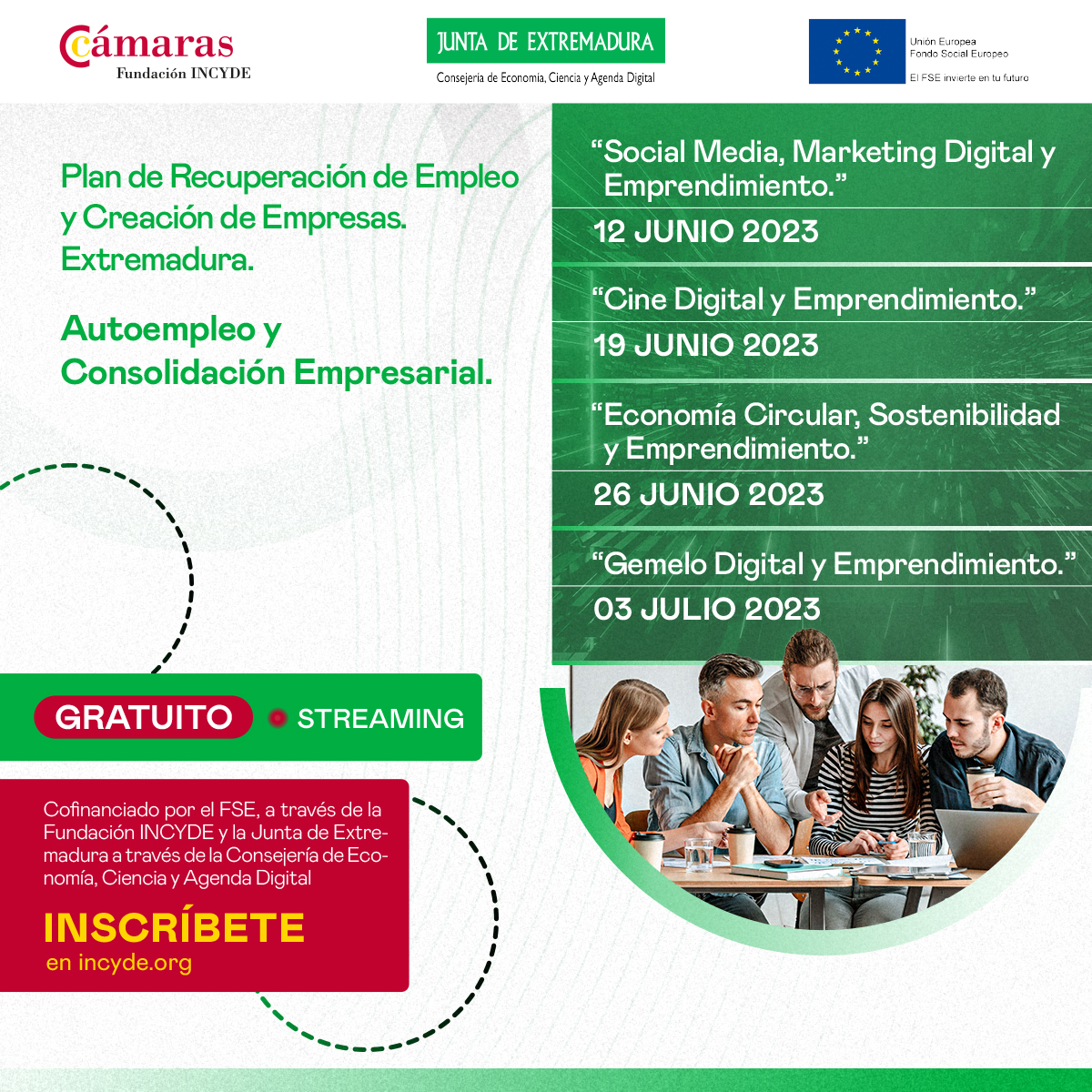 Cámaras
Fundación INCYDE

JUNTA DE EXTREMADURA
Consejería de Economía, Ciencia y Agenda Digital

Unión Europea
Fondo Social Europeo
El FSE invierte en tu futuro

Plan de Recuperación de Empleo y Creación de Empresas. Extremadura.

Autoempleo y Consolidación Empresarial.

“Social Media, Marketing Digital y Emprendimiento.”
12 JUNIO 2023

“Cine Digital y Emprendimiento.”
19 JUNIO 2023

“Economía Circular, Sostenibilidad y Emprendimiento.”
26 JUNIO 2023

“Gemelo Digital y Emprendimiento.”
03 JULIO 2023

GRATUITO STREAMING

Cofinanciado por el FSE, a través de la Fundación INCYDE y la Junta de Extremadura a través de la Consejería de Economía, Ciencia y Agenda Digital

INSCRÍBETE
en incyde.org